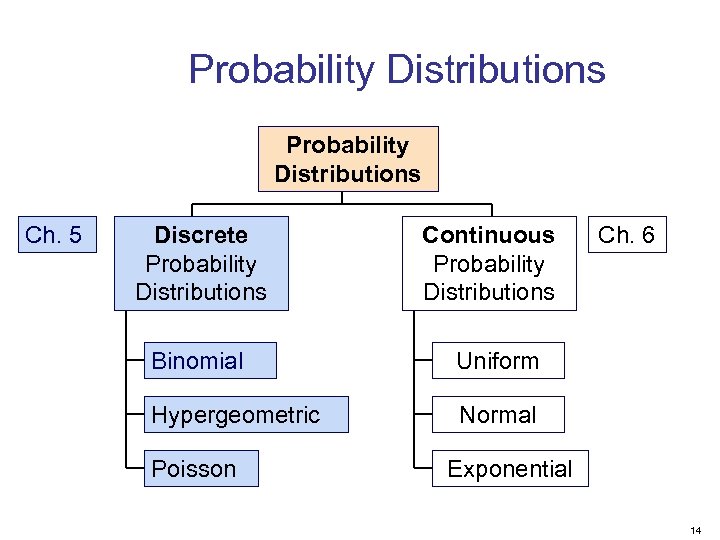 Probability Distributions

Probability Distributions

Ch. 5

Discrete Probability Distributions

Binomial

Hypergeometric

Poisson

Continuous Probability Distributions

Ch. 6

Uniform

Normal

Exponential

14